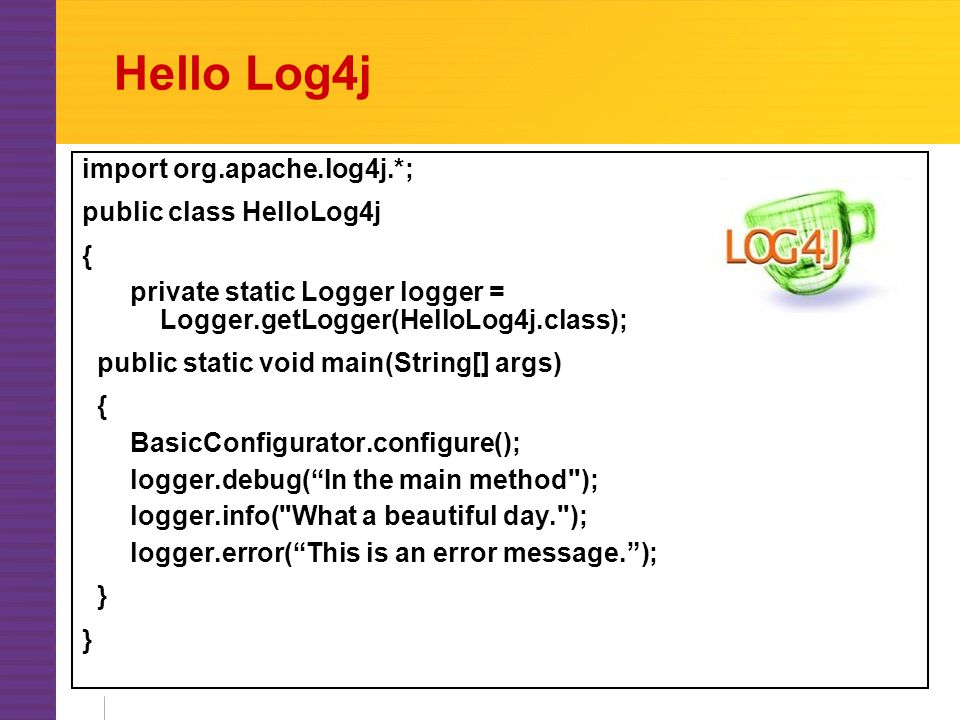 Hello Log4j

import org.apache.log4j.*;

public class HelloLog4j

{

private static Logger logger = Logger.getLogger(HelloLog4j.class);

public static void main(String[] args)

{

BasicConfigurator.configure();

logger.debug(“In the main method");

logger.info("What a beautiful day.");

logger.error(“This is an error message.”);

}

}

LOG4J